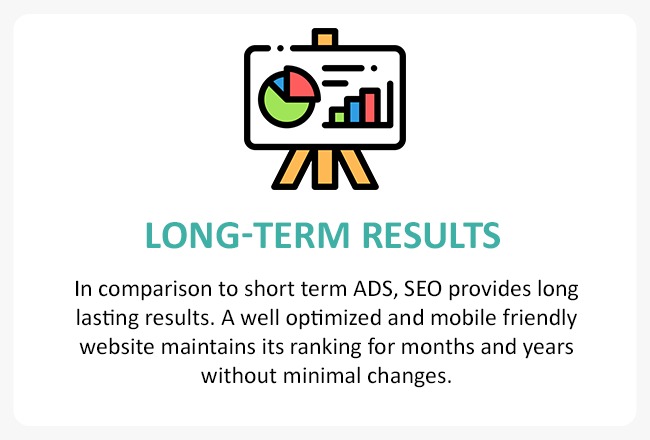 LONG-TERM RESULTS

In comparison to short term ADS, SEO provides long lasting results. A well optimized and mobile friendly website maintains its ranking for months and years without minimal changes.